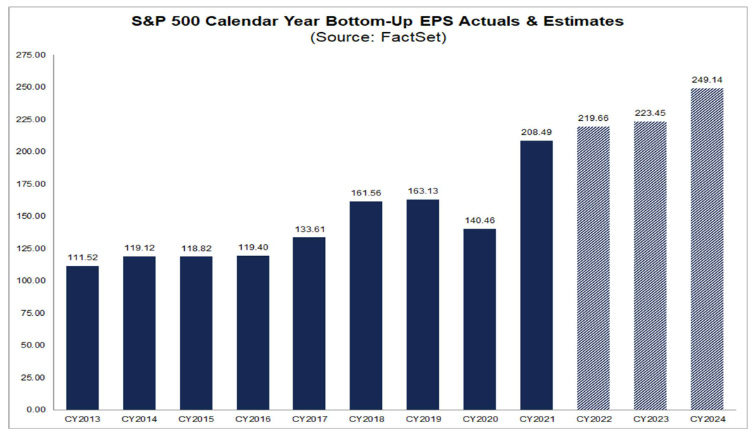 S&P 500 Calendar Year Bottom-Up EPS Actuals & Estimates
(Source: FactSet)

275.00
250.00
225.00
200.00
175.00
150.00
125.00
100.00
75.00
50.00
25.00
0.00

111.52
119.12
118.82
119.40
133.61
161.56
163.13
140.46
208.49
219.66
223.45
249.14

CY2013
CY2014
CY2015
CY2016
CY2017
CY2018
CY2019
CY2020
CY2021
CY2022
CY2023
CY2024